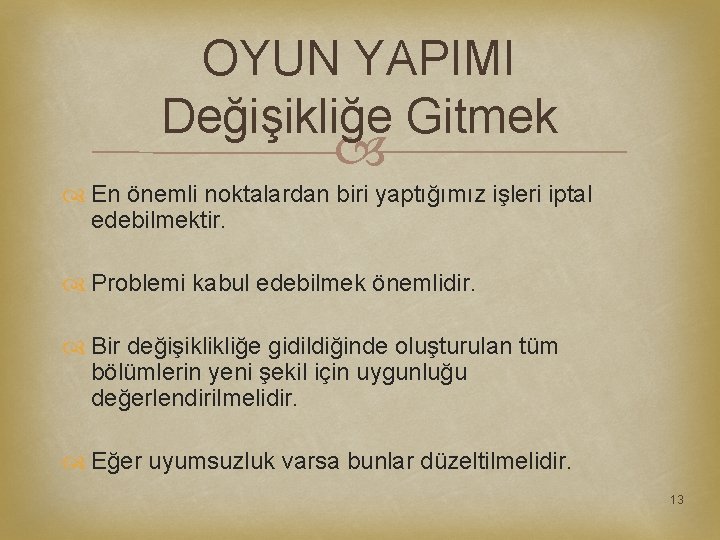 OYUN YAPIMI
Değişikliğe Gitmek

En önemli noktalardan biri yaptığımız işleri iptal edebilmektir.

Problemi kabul edebilmek önemlidir.

Bir değişiklikliğe gidildiğinde oluşturulan tüm bölümlerin yeni şekil için uygunluğu değerlendirilmelidir.

Eğer uyumsuzluk varsa bunlar düzeltilmelidir.

13